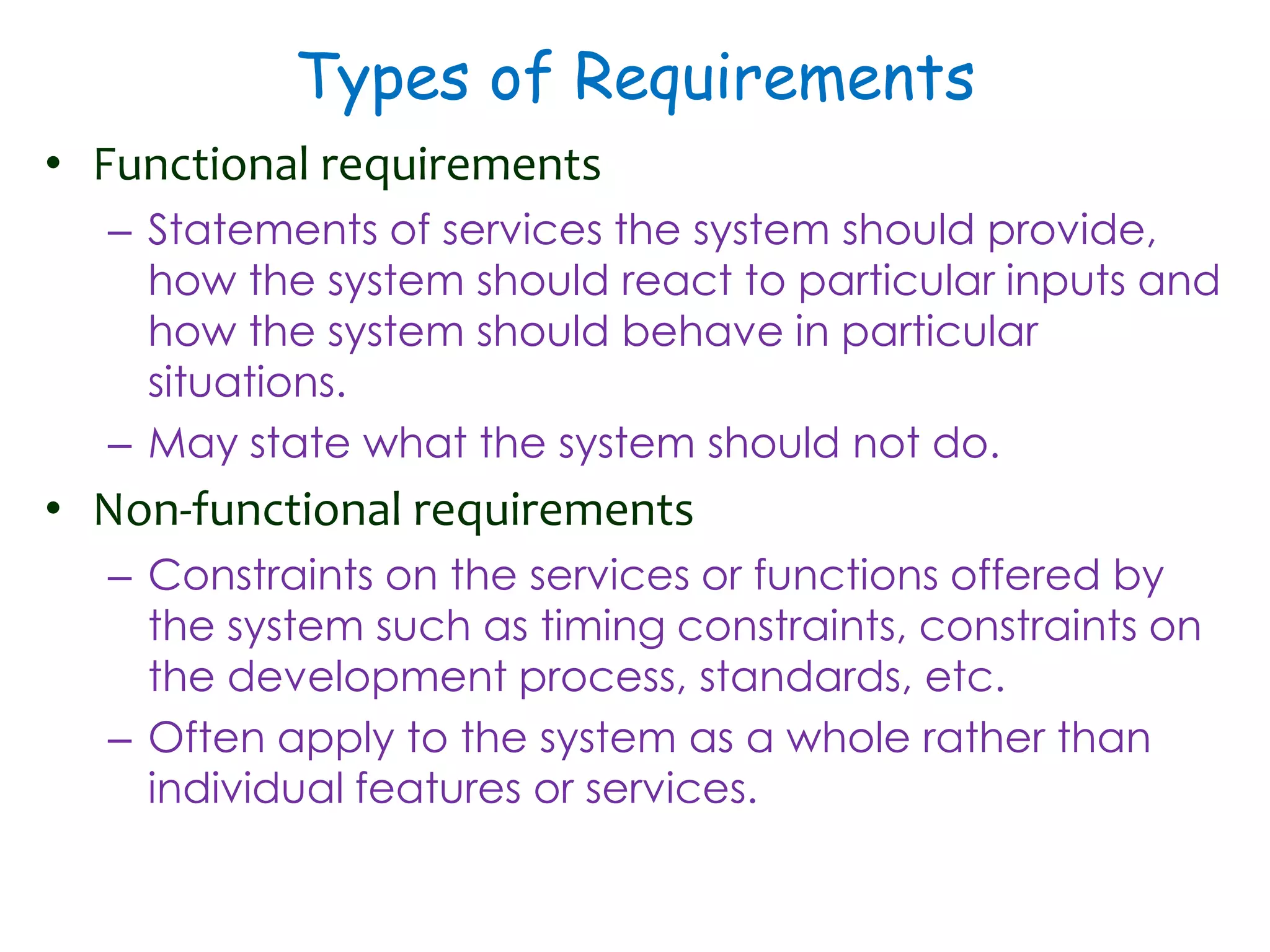 Types of Requirements

• Functional requirements

– Statements of services the system should provide, how the system should react to particular inputs and how the system should behave in particular situations.

– May state what the system should not do.

• Non-functional requirements

– Constraints on the services or functions offered by the system such as timing constraints, constraints on the development process, standards, etc.

– Often apply to the system as a whole rather than individual features or services.